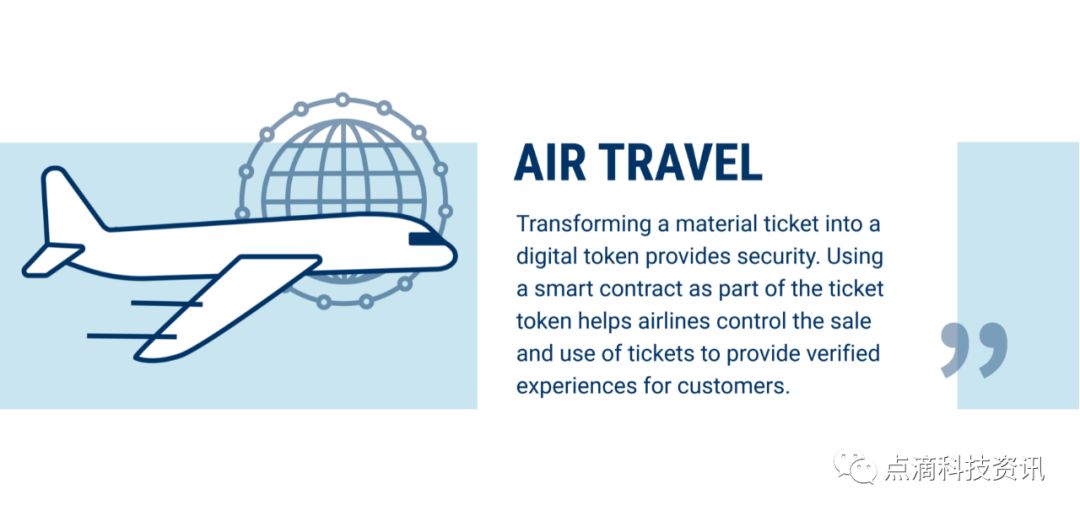 AIR TRAVEL

Transforming a material ticket into a digital token provides security. Using a smart contract as part of the ticket token helps airlines control the sale and use of tickets to provide verified experiences for customers.

”

点滴科技资讯